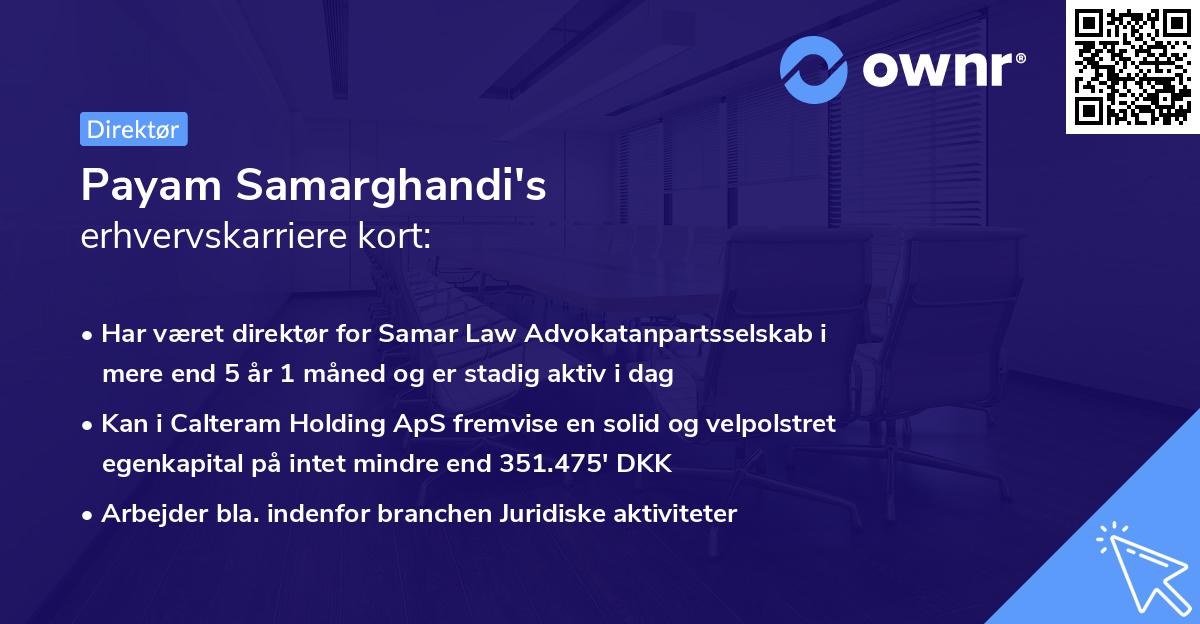 ownr®

Direktør

Payam Samarghandi's
erhvervskarriere kort:

• Har været direktør for Samar Law Advokatanpartsselskab i mere end 5 år 1 måned og er stadig aktiv i dag

• Kan i Calteram Holding ApS fremvise en solid og velpolstret egenkapital på intet mindre end 351.475' DKK

• Arbejder bla. indenfor branchen Juridiske aktiviteter